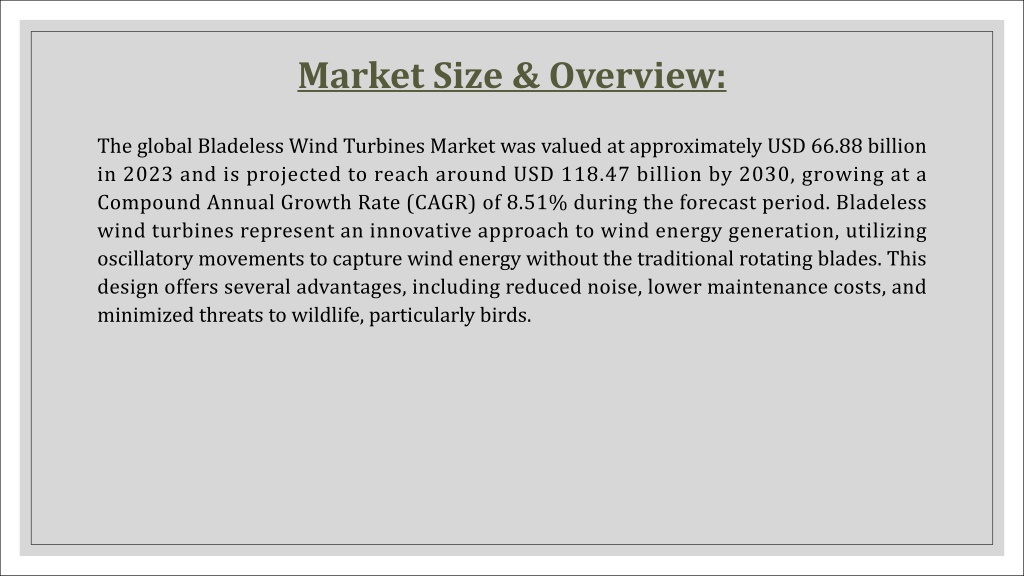 Market Size & Overview:

The global Bladeless Wind Turbines Market was valued at approximately USD 66.88 billion in 2023 and is projected to reach around USD 118.47 billion by 2030, growing at a Compound Annual Growth Rate (CAGR) of 8.51% during the forecast period. Bladeless wind turbines represent an innovative approach to wind energy generation, utilizing oscillatory movements to capture wind energy without the traditional rotating blades. This design offers several advantages, including reduced noise, lower maintenance costs, and minimized threats to wildlife, particularly birds.